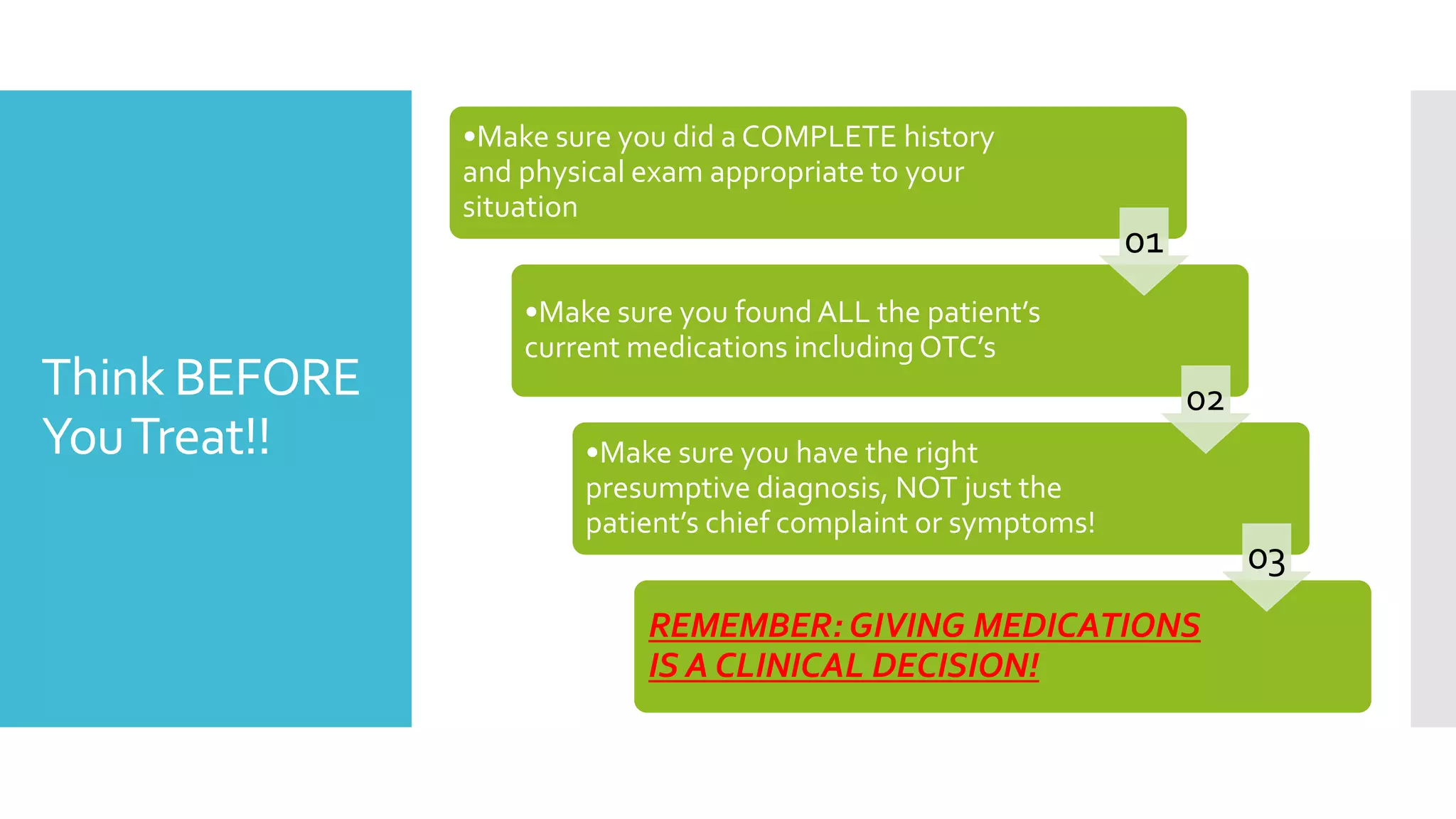 Think BEFORE You Treat!!

•Make sure you did a COMPLETE history and physical exam appropriate to your situation

01

•Make sure you found ALL the patient's current medications including OTC's

02

•Make sure you have the right presumptive diagnosis, NOT just the patient's chief complaint or symptoms!

03

REMEMBER: GIVING MEDICATIONS IS A CLINICAL DECISION!